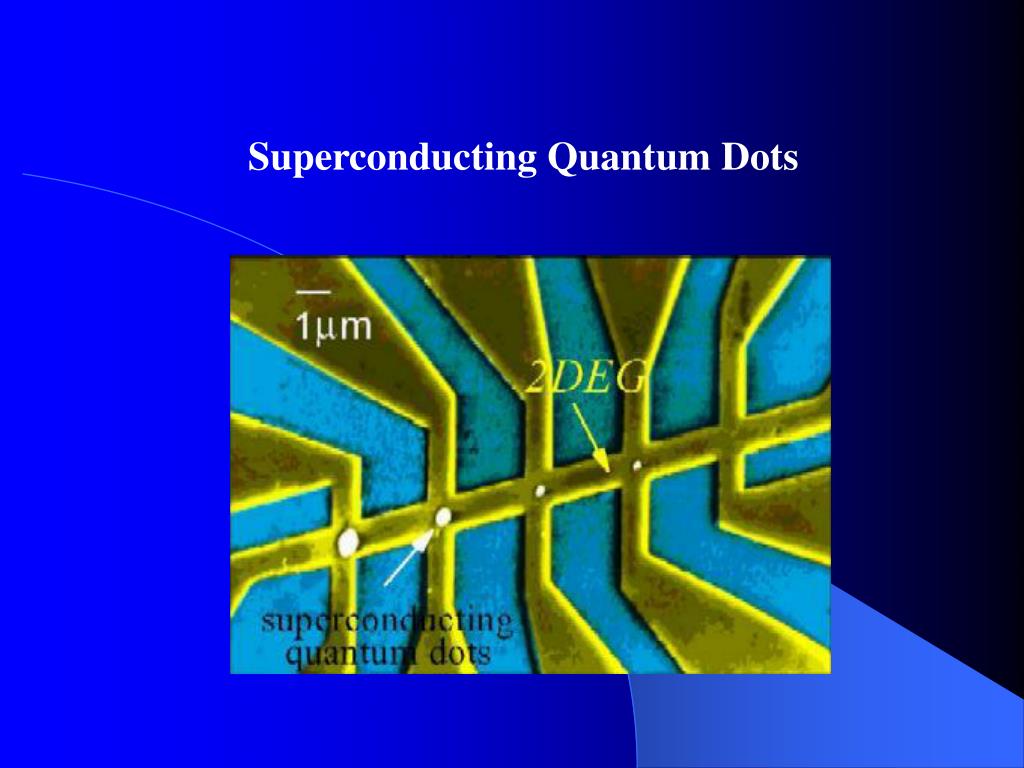 Superconducting Quantum Dots

1μm

2DEG

superconducting quantum dots